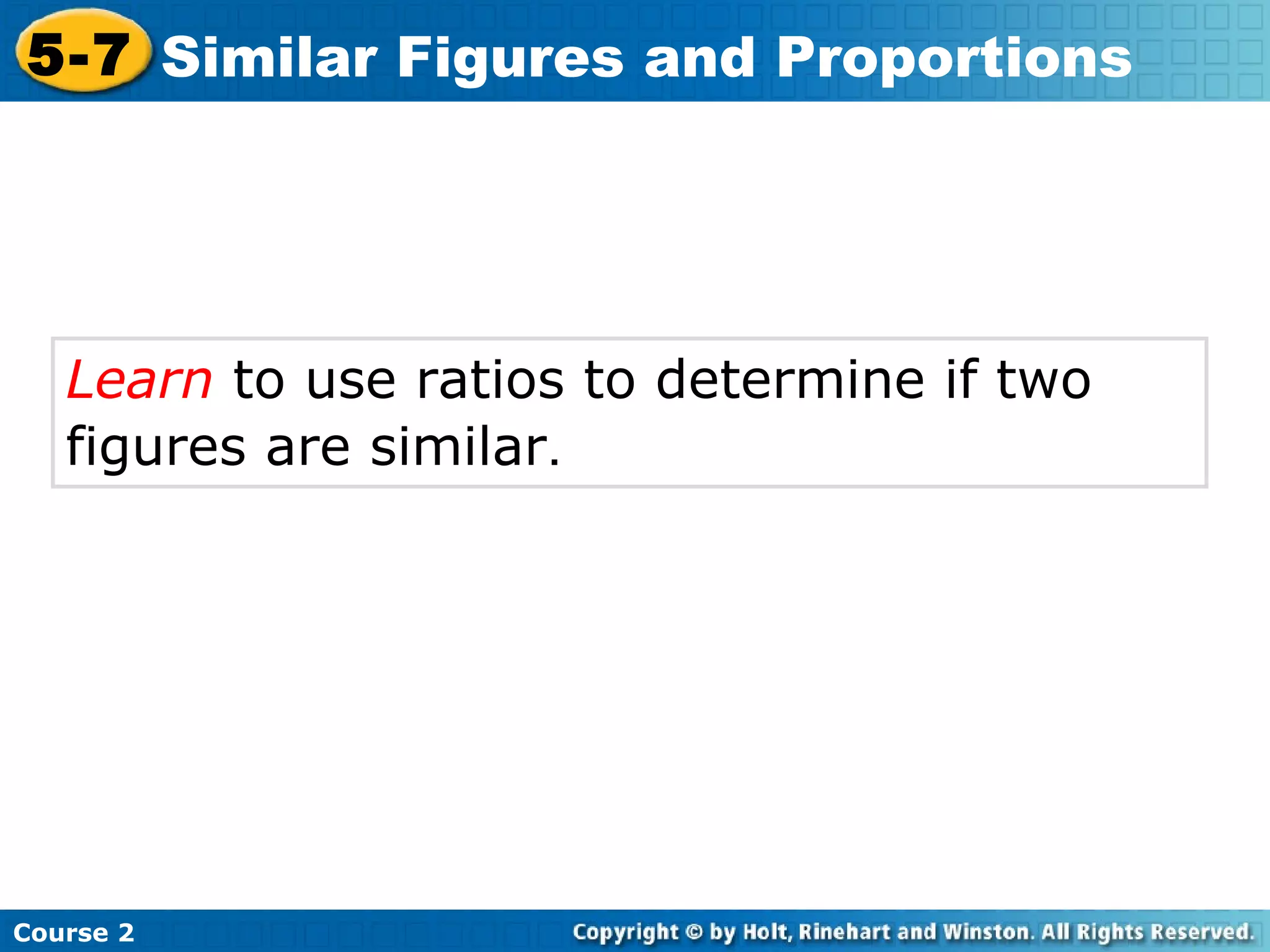 5-7 Similar Figures and Proportions

Learn to use ratios to determine if two figures are similar.

Course 2

Copyright © by Holt, Rinehart and Winston. All Rights Reserved.